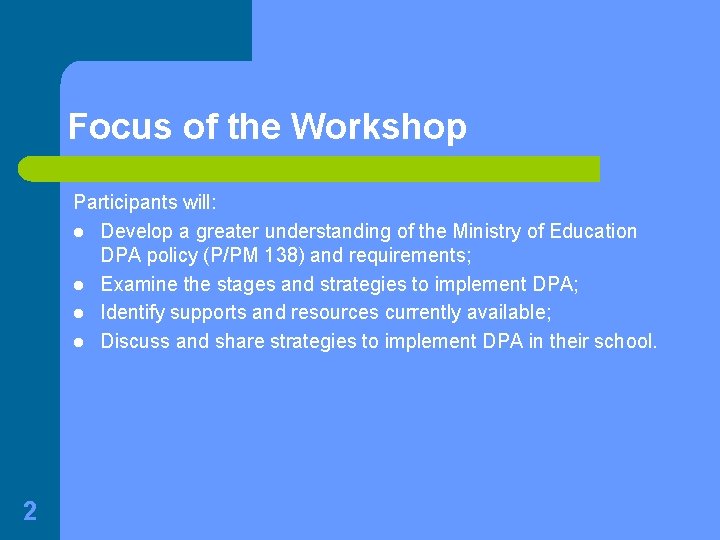 Focus of the Workshop

Participants will:

- Develop a greater understanding of the Ministry of Education DPA policy (P/PM 138) and requirements;
- Examine the stages and strategies to implement DPA;
- Identify supports and resources currently available;
- Discuss and share strategies to implement DPA in their school.

2